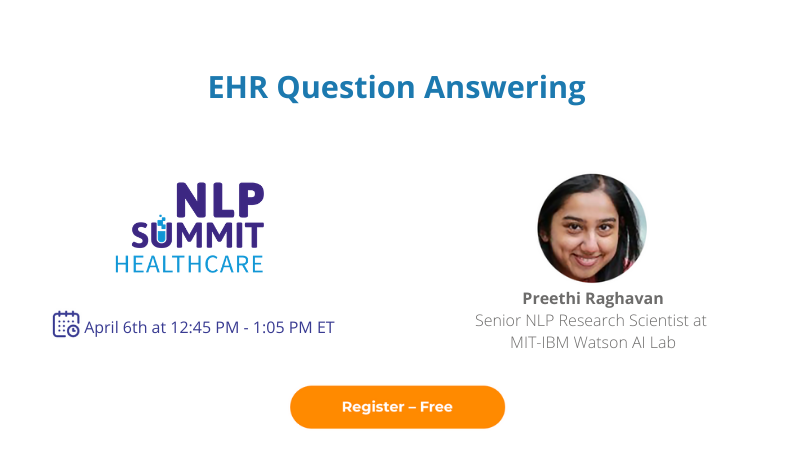 EHR Question Answering

NLP
SUMMIT
HEALTHCARE

April 6th at 12:45 PM - 1:05 PM ET

Preethi Raghavan
Senior NLP Research Scientist at MIT-IBM Watson AI Lab

Register – Free